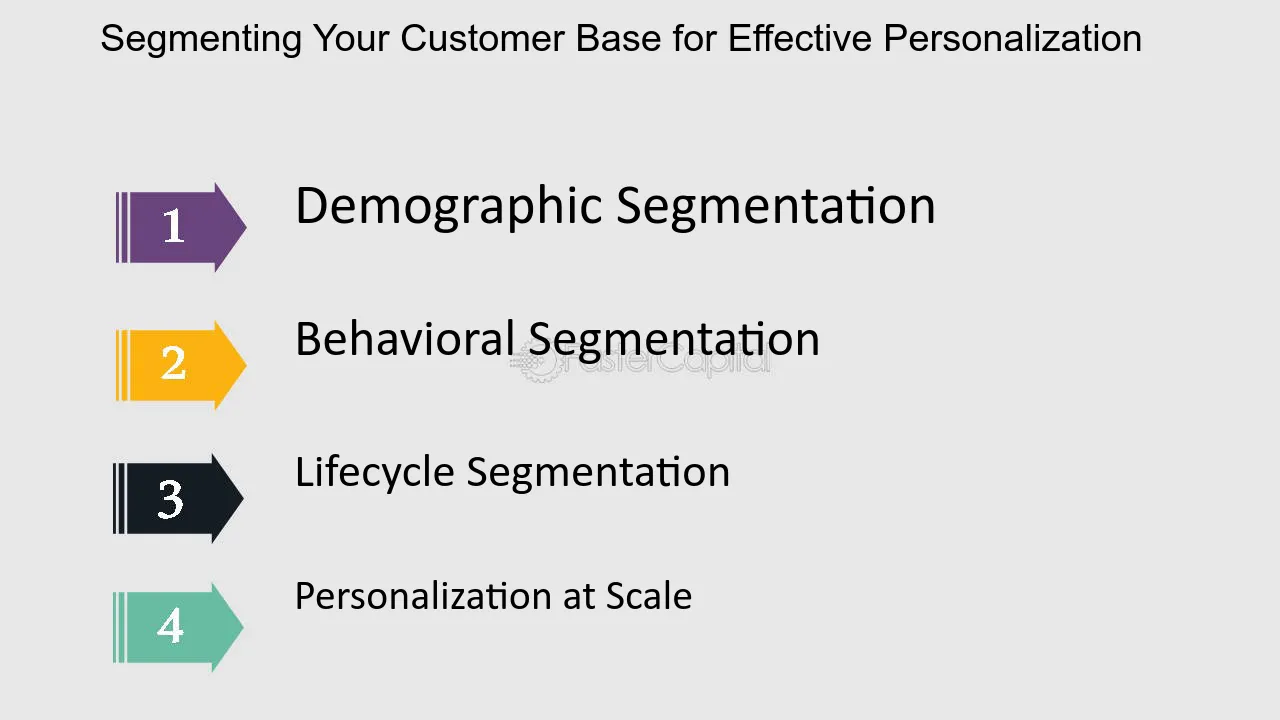 Segmenting Your Customer Base for Effective Personalization

1
Demographic Segmentation

2
Behavioral Segmentation

3
Lifecycle Segmentation

4
Personalization at Scale

FasterCapital